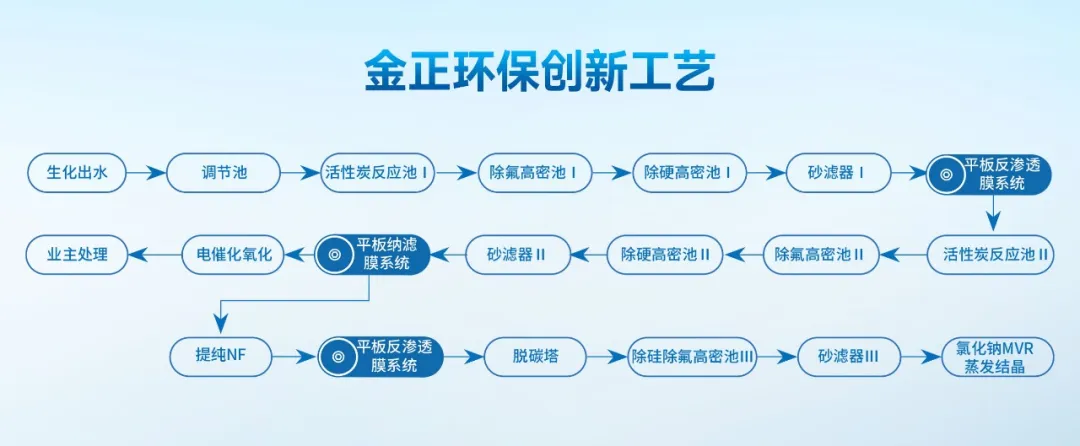 金正环保创新工艺

生化出水

调节池

活性炭反应池 I

除氟高密池 I

除硬高密池 I

砂滤器 I

平板反渗透膜系统

活性炭反应池 II

除氟高密池 II

除硬高密池 II

砂滤器 II

平板纳滤膜系统

电催化氧化

业主处理

提纯NF

平板反渗透膜系统

脱碳塔

除硅除氟高密池III

砂滤器III

氯化钠MVR蒸发结晶